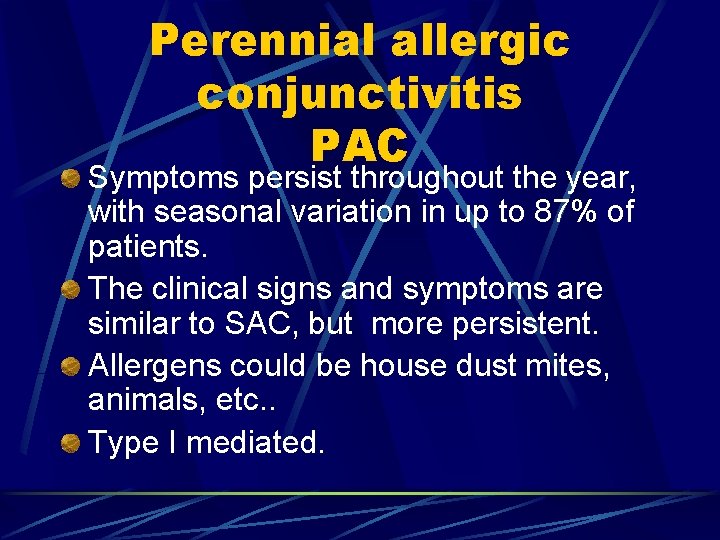 Perennial allergic conjunctivitis
PAC

Symptoms persist throughout the year, with seasonal variation in up to 87% of patients.

The clinical signs and symptoms are similar to SAC, but  more persistent.

Allergens could be house dust mites, animals, etc..

Type I mediated.